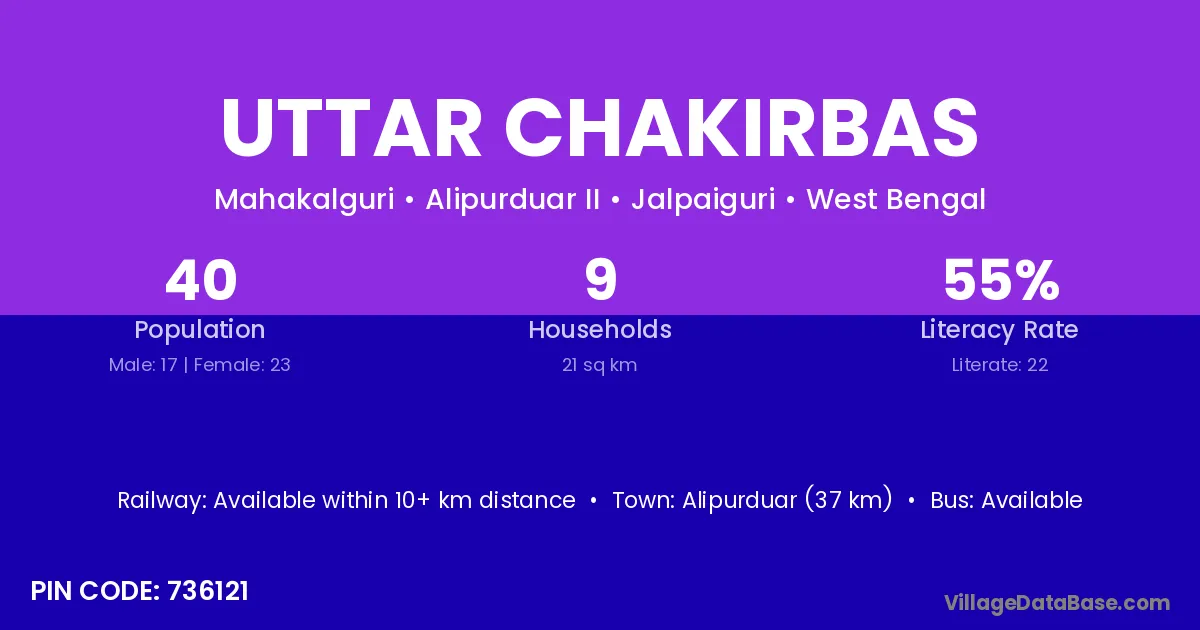 UTTAR CHAKIRBAS

Mahakalguri • Alipurduar II • Jalpaiguri • West Bengal

40
Population
Male: 17 | Female: 23

9
Households
21 sq km

55%
Literacy Rate
Literate: 22

Railway: Available within 10+ km distance • Town: Alipurduar (37 km) • Bus: Available

PIN CODE: 736121

VillageDataBase.com